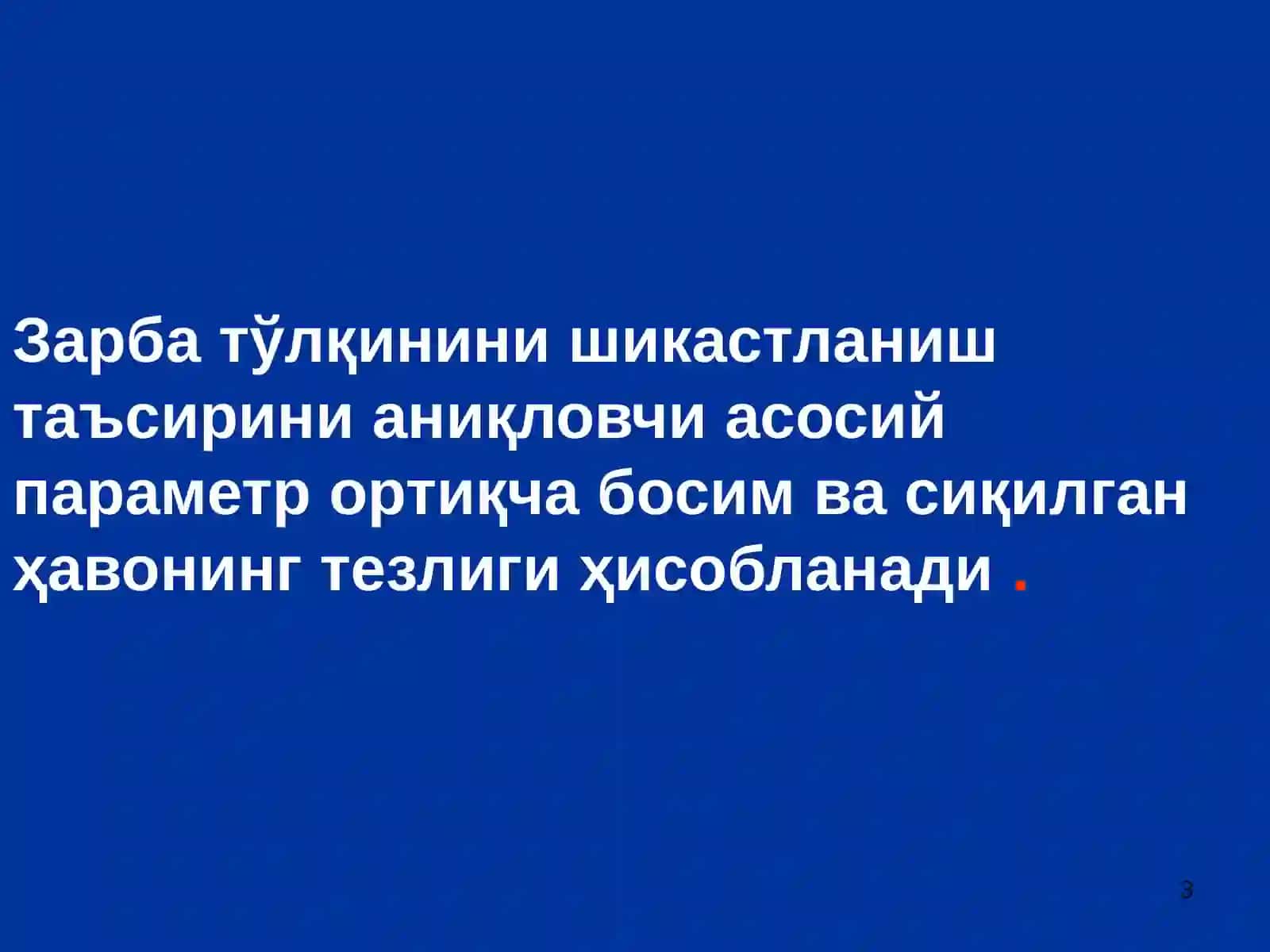 Зарба тўлқинини шикастланиш таъсирини аниқловчи асосий параметр ортиқча босим ва сиқилган ҳавонинг тезлиги ҳисобланади .

3